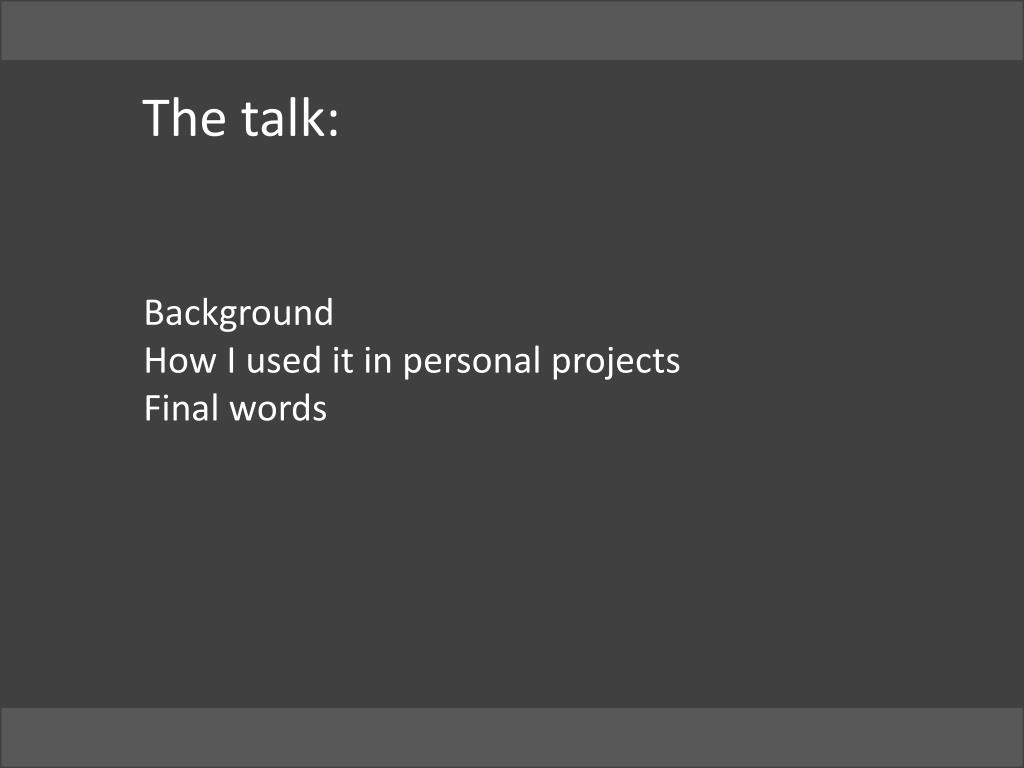 The talk:

Background
How I used it in personal projects
Final words